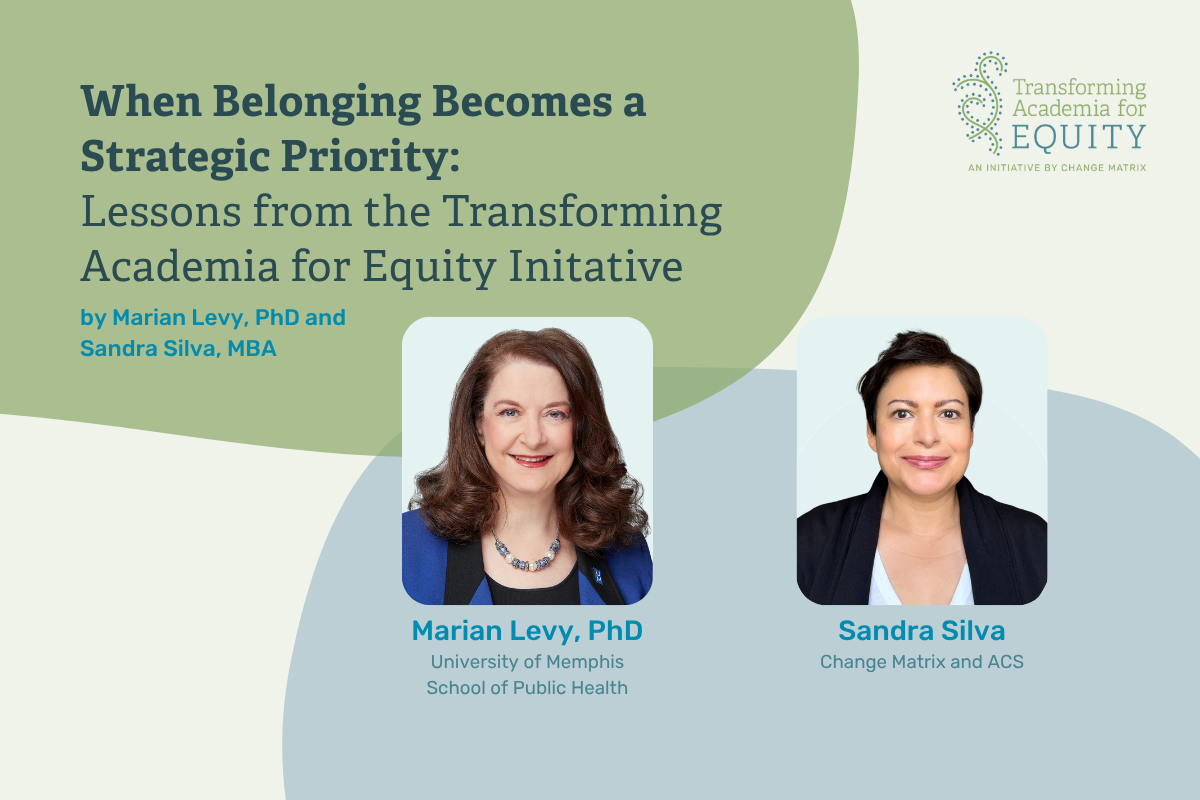 When Belonging Becomes a Strategic Priority:
Lessons from the Transforming Academia for Equity Initative

by Marian Levy, PhD and Sandra Silva, MBA

Transforming Academia for EQUITY
AN INITIATIVE BY CHANGE MATRIX

Marian Levy, PhD
University of Memphis
School of Public Health

Sandra Silva
Change Matrix and ACS